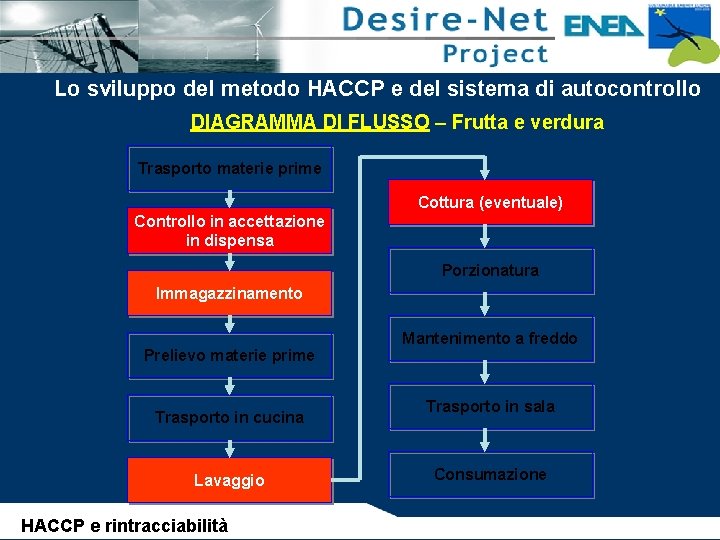 Desire-Net Project

ENEA

Lo sviluppo del metodo HACCP e del sistema di autocontrollo

DIAGRAMMA DI FLUSSO – Frutta e verdura

Trasporto materie prime

Controllo in accettazione in dispensa

Immagazzinamento

Prelievo materie prime

Trasporto in cucina

Lavaggio

Cottura (eventuale)

Porzionatura

Mantenimento a freddo

Trasporto in sala

Consumazione

HACCP e rintracciabilità